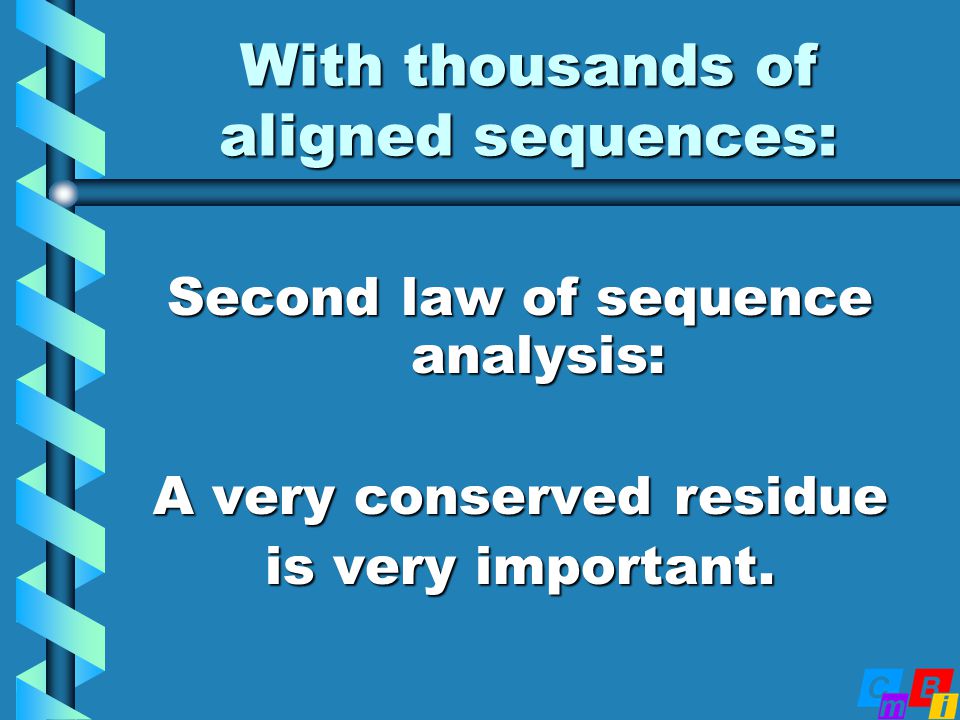 With thousands of aligned sequences:

Second law of sequence analysis:

A very conserved residue is very important.

C m B i